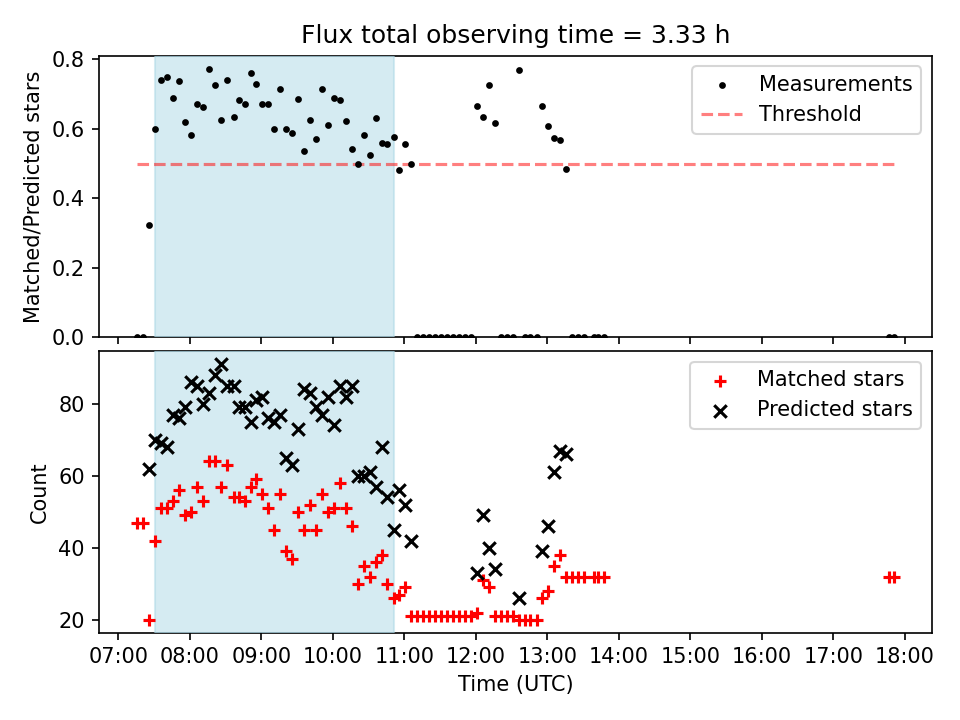 Flux total observing time = 3.33 h

Matched/Predicted stars

0.8
0.6
0.4
0.2
0.0

Measurements
Threshold

Count

80
60
40
20

Matched stars
Predicted stars

07:00 08:00 09:00 10:00 11:00 12:00 13:00 14:00 15:00 16:00 17:00 18:00

Time (UTC)